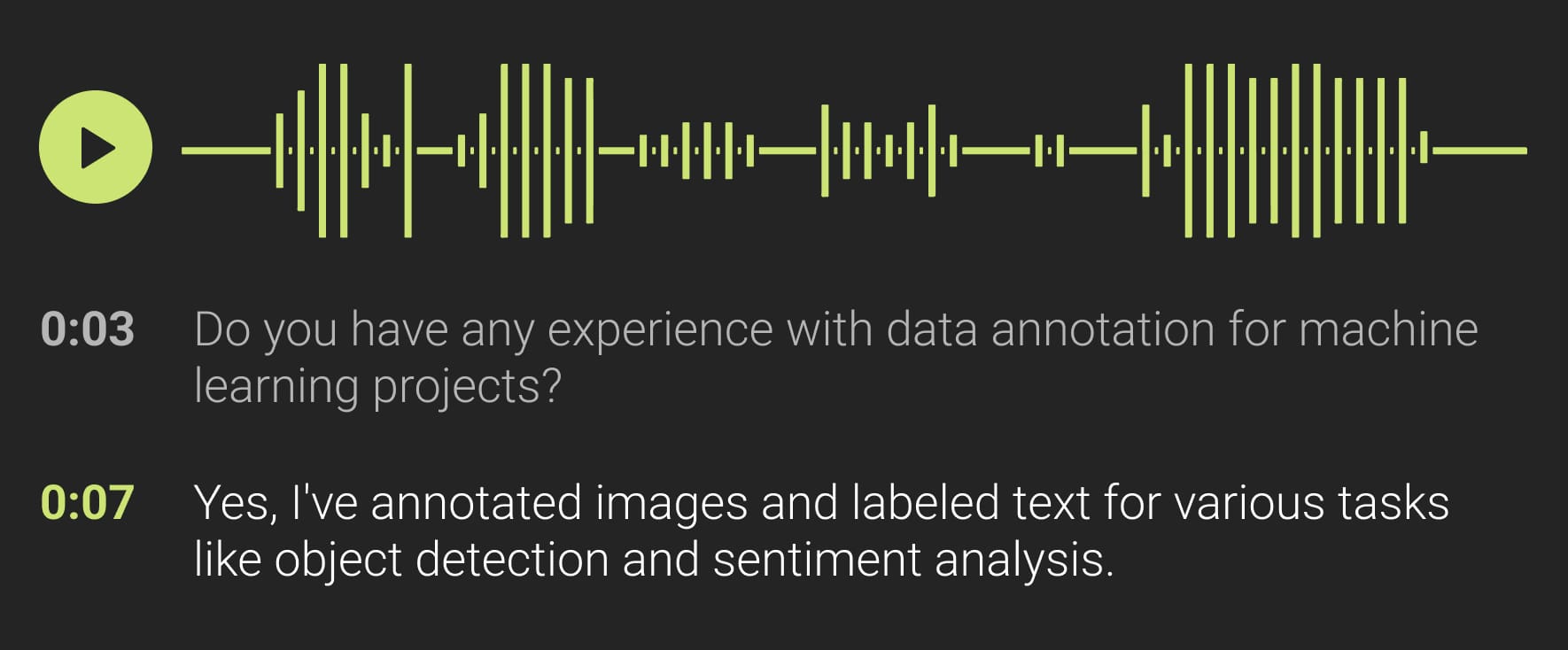 0:03 Do you have any experience with data annotation for machine learning projects?

0:07 Yes, I've annotated images and labeled text for various tasks like object detection and sentiment analysis.